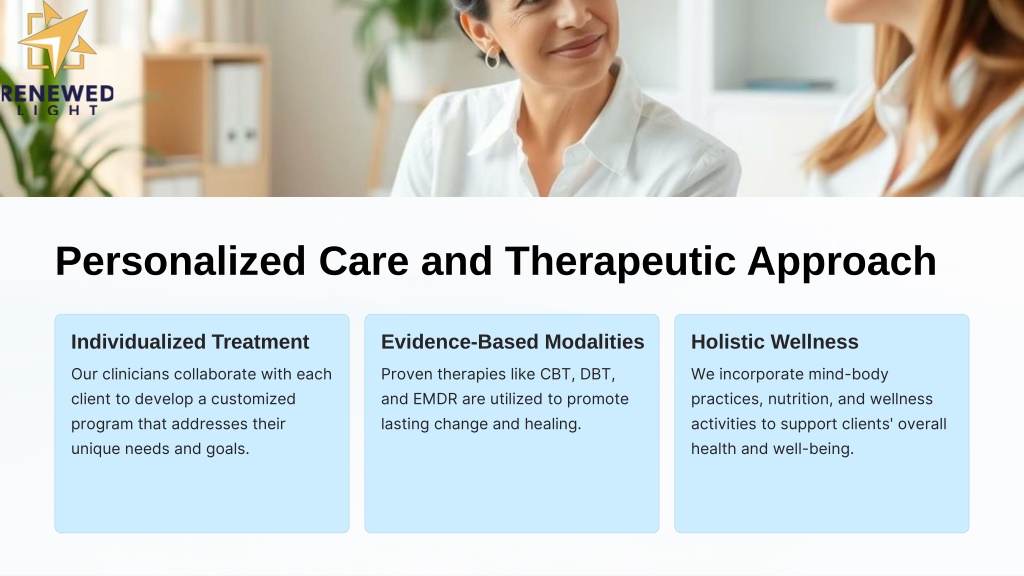 RENEWED
LIGHT

Personalized Care and Therapeutic Approach

Individualized Treatment

Our clinicians collaborate with each client to develop a customized program that addresses their unique needs and goals.

Evidence-Based Modalities

Proven therapies like CBT, DBT, and EMDR are utilized to promote lasting change and healing.

Holistic Wellness

We incorporate mind-body practices, nutrition, and wellness activities to support clients' overall health and well-being.